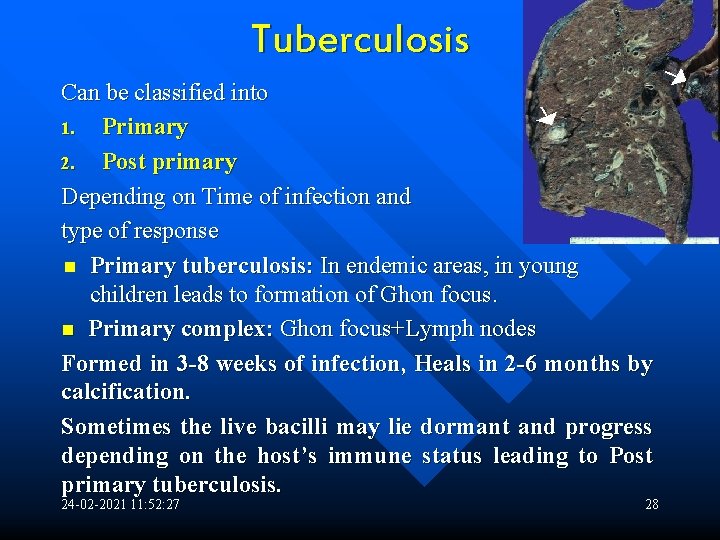 Tuberculosis

Can be classified into

1. Primary
2. Post primary

Depending on Time of infection and type of response

- Primary tuberculosis: In endemic areas, in young children leads to formation of Ghon focus.
- Primary complex: Ghon focus+Lymph nodes

Formed in 3-8 weeks of infection, Heals in 2-6 months by calcification.

Sometimes the live bacilli may lie dormant and progress depending on the host's immune status leading to Post primary tuberculosis.

24-02-2021 11:52:27

28